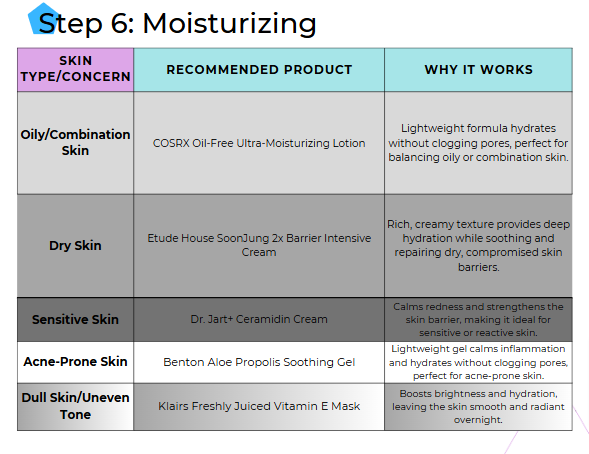 Step 6: Moisturizing

| SKIN TYPE/CONCERN | RECOMMENDED PRODUCT | WHY IT WORKS |
|---|---|---|
| Oily/Combination Skin | COSRX Oil-Free Ultra-Moisturizing Lotion | Lightweight formula hydrates without clogging pores, perfect for balancing oily or combination skin. |
| Dry Skin | Etude House SoonJung 2x Barrier Intensive Cream | Rich, creamy texture provides deep hydration while soothing and repairing dry, compromised skin barriers. |
| Sensitive Skin | Dr. Jart+ Ceramidin Cream | Calms redness and strengthens the skin barrier, making it ideal for sensitive or reactive skin. |
| Acne-Prone Skin | Benton Aloe Propolis Soothing Gel | Lightweight gel calms inflammation and hydrates without clogging pores, perfect for acne-prone skin. |
| Dull Skin/Uneven Tone | Klairs Freshly Juiced Vitamin E Mask | Boosts brightness and hydration, leaving the skin smooth and radiant overnight. |